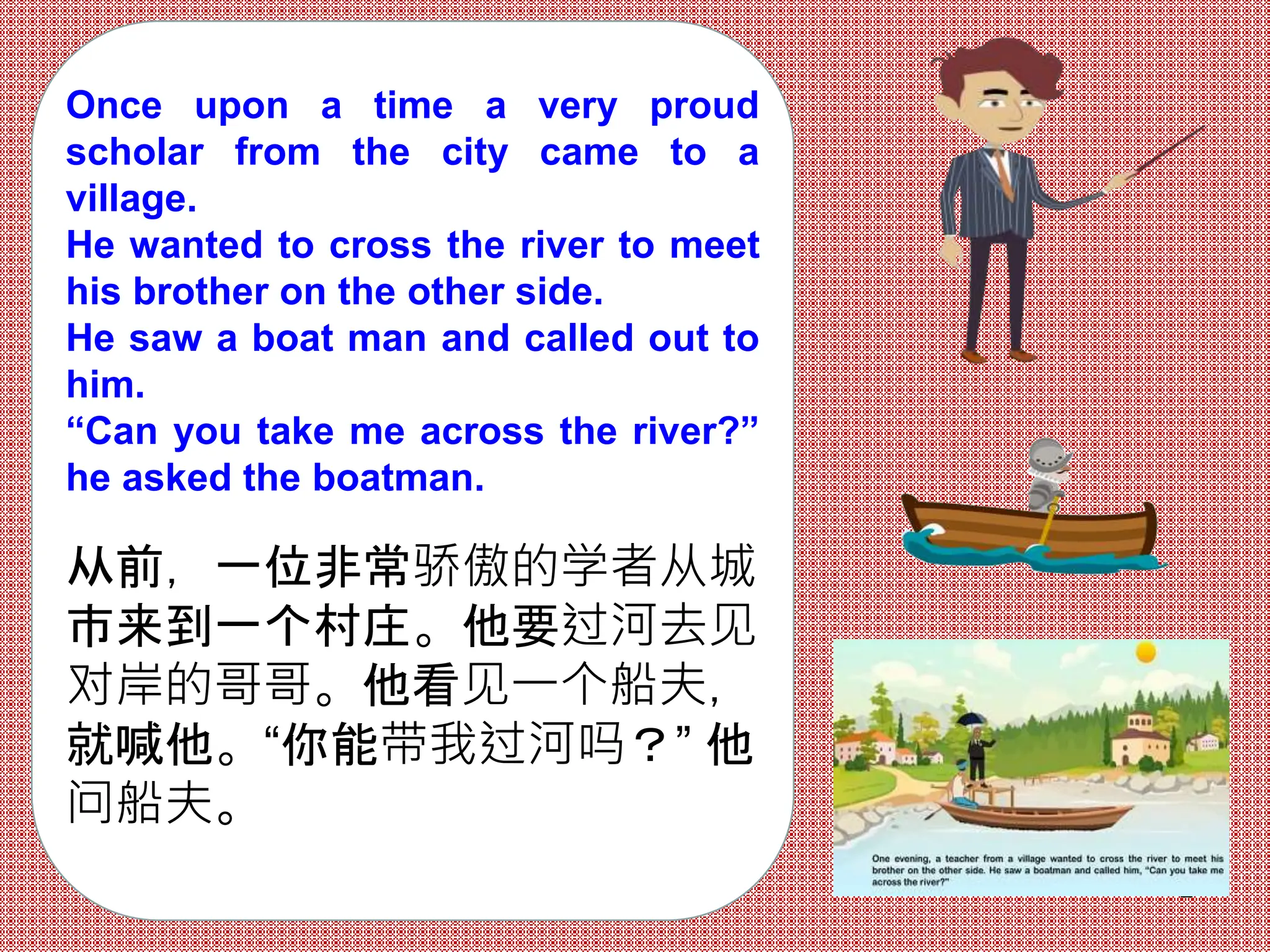 Once upon a time a very proud scholar from the city came to a village.
He wanted to cross the river to meet his brother on the other side.
He saw a boat man and called out to him.
“Can you take me across the river?” he asked the boatman.

从前，一位非常骄傲的学者从城市来到一个村庄。他要过河去见对岸的哥哥。他看见一个船夫，就喊他。“你能带我过河吗？”他问船夫。

One evening, a teacher from a village wanted to cross the river to meet his brother on the other side. He saw a boatman and called him, "Can you take me across the river?"